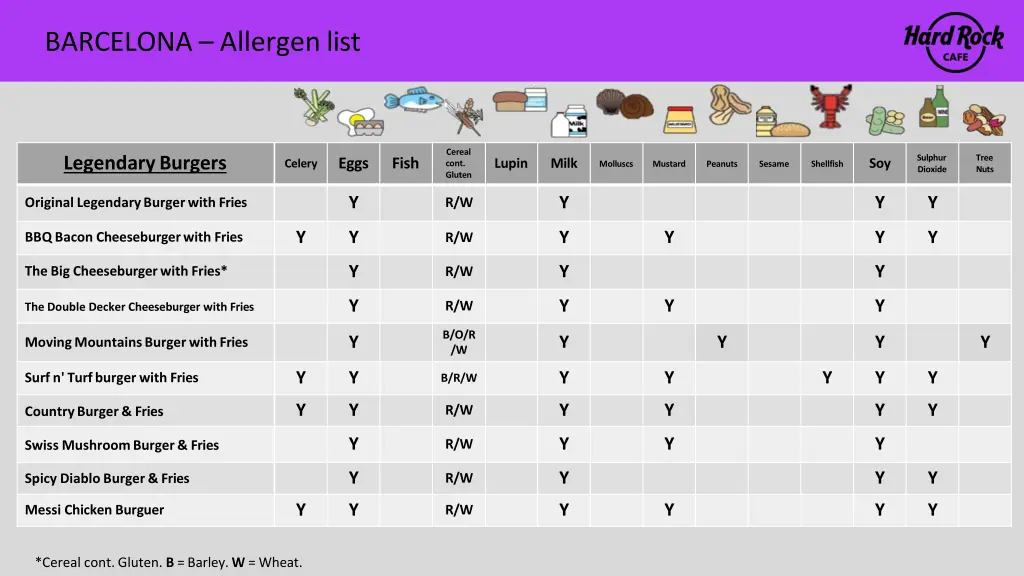 BARCELONA – Allergen list

Hard Rock CAFE

| Legendary Burgers | Celery | Eggs | Fish | Cereal cont. Gluten | Lupin | Milk | Molluscs | Mustard | Peanuts | Sesame | Shellfish | Soy | Sulphur Dioxide | Tree Nuts |
|---|---|---|---|---|---|---|---|---|---|---|---|---|---|---|
| Original Legendary Burger with Fries | | Y | | R/W | | Y | | | | | | Y | Y | |
| BBQ Bacon Cheeseburger with Fries | Y | Y | | R/W | | Y | | Y | | | | Y | Y | |
| The Big Cheeseburger with Fries* | | Y | | R/W | | Y | | | | | | Y | | |
| The Double Decker Cheeseburger with Fries | | Y | | R/W | | Y | | Y | | | | Y | | |
| Moving Mountains Burger with Fries | | Y | | B/O/R/W | | Y | | | Y | | | Y | | Y |
| Surf n' Turf burger with Fries | Y | Y | | B/R/W | | Y | | Y | | | Y | Y | Y | |
| Country Burger & Fries | Y | Y | | R/W | | Y | | Y | | | | Y | Y | |
| Swiss Mushroom Burger & Fries | | Y | | R/W | | Y | | Y | | | | Y | | |
| Spicy Diablo Burger & Fries | | Y | | R/W | | Y | | | | | | Y | Y | |
| Messi Chicken Burguer | Y | Y | | R/W | | Y | | Y | | | | Y | Y | |

*Cereal cont. Gluten. **B** = Barley. **W** = Wheat.